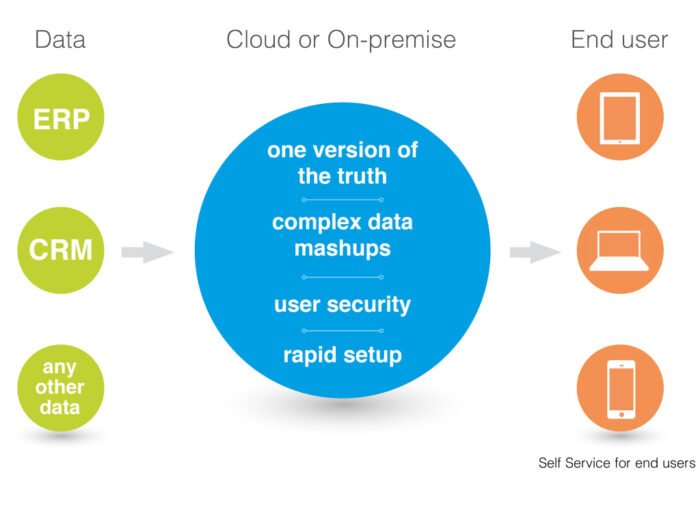 Data

ERP

CRM

any other data

Cloud or On-premise

one version of the truth

complex data mashups

user security

rapid setup

End user

Self Service for end users